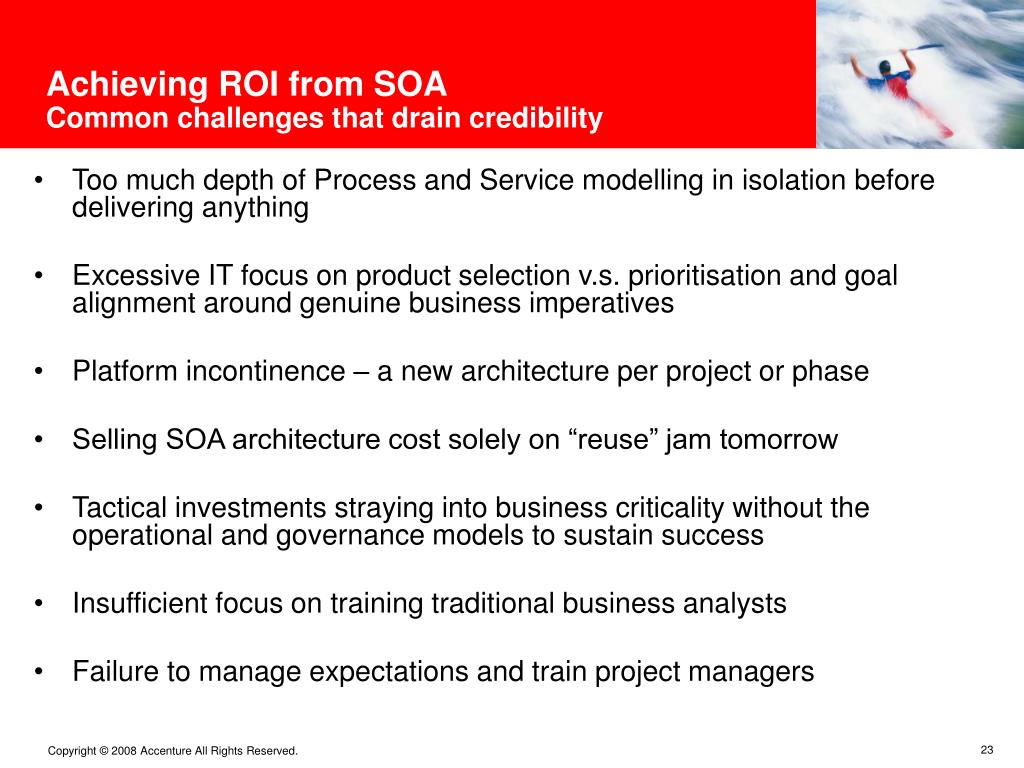 Achieving ROI from SOA
Common challenges that drain credibility

• Too much depth of Process and Service modelling in isolation before delivering anything

• Excessive IT focus on product selection v.s. prioritisation and goal alignment around genuine business imperatives

• Platform incontinence – a new architecture per project or phase

• Selling SOA architecture cost solely on “reuse” jam tomorrow

• Tactical investments straying into business criticality without the operational and governance models to sustain success

• Insufficient focus on training traditional business analysts

• Failure to manage expectations and train project managers

Copyright © 2008 Accenture All Rights Reserved.

23